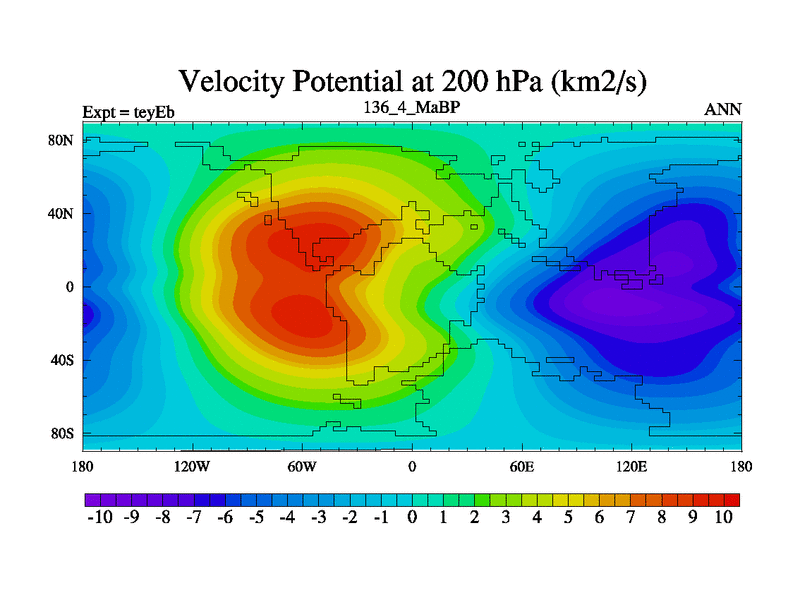 Velocity Potential at 200 hPa (km2/s)

Expt = teyEb
136_4_MaBP
ANN

80N
40N
0
40S
80S

180
120W
60W
0
60E
120E
180

-10 -9 -8 -7 -6 -5 -4 -3 -2 -1 0 1 2 3 4 5 6 7 8 9 10